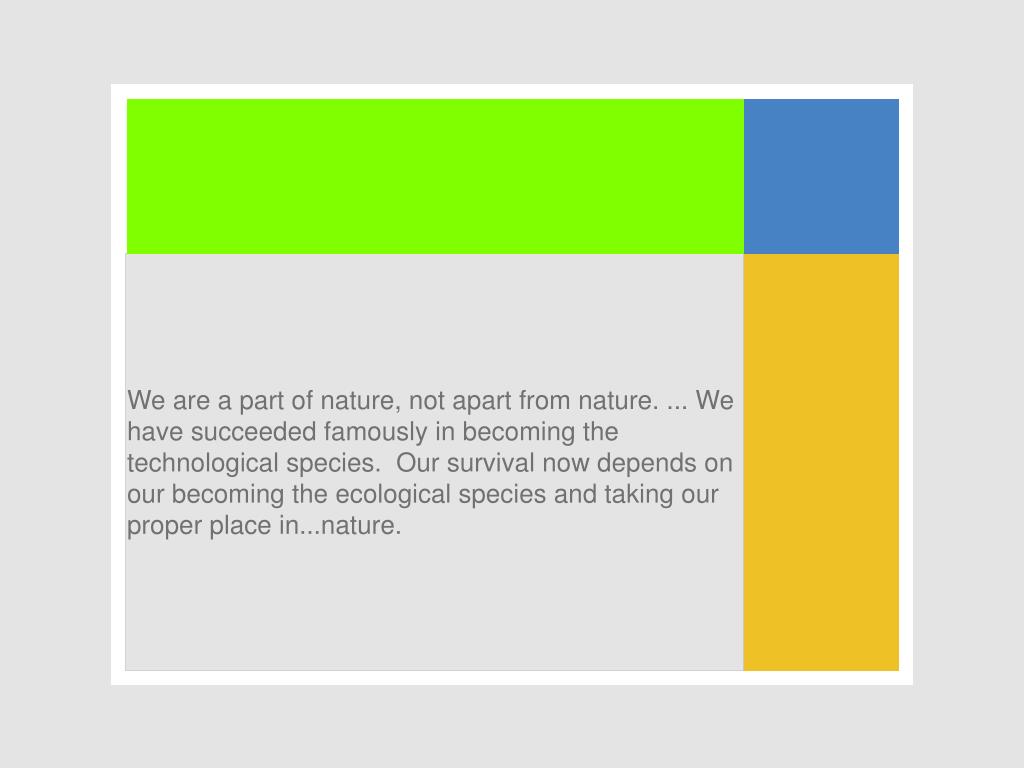 We are a part of nature, not apart from nature. ... We have succeeded famously in becoming the technological species. Our survival now depends on our becoming the ecological species and taking our proper place in...nature.